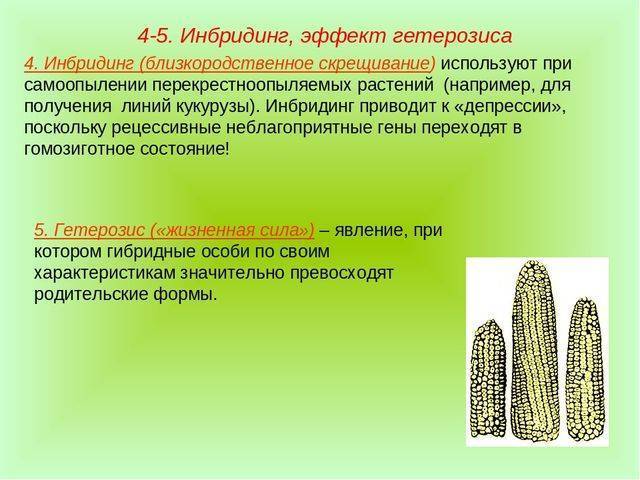 4-5. Инбридинг, эффект гетерозиса

4. Инбридинг (близкородственное скрещивание) используют при самоопылении перекрестноопыляемых растений (например, для получения линий кукурузы). Инбридинг приводит к «депрессии», поскольку рецессивные неблагоприятные гены переходят в гомозиготное состояние!

5. Гетерозис («жизненная сила») – явление, при котором гибридные особи по своим характеристикам значительно превосходят родительские формы.